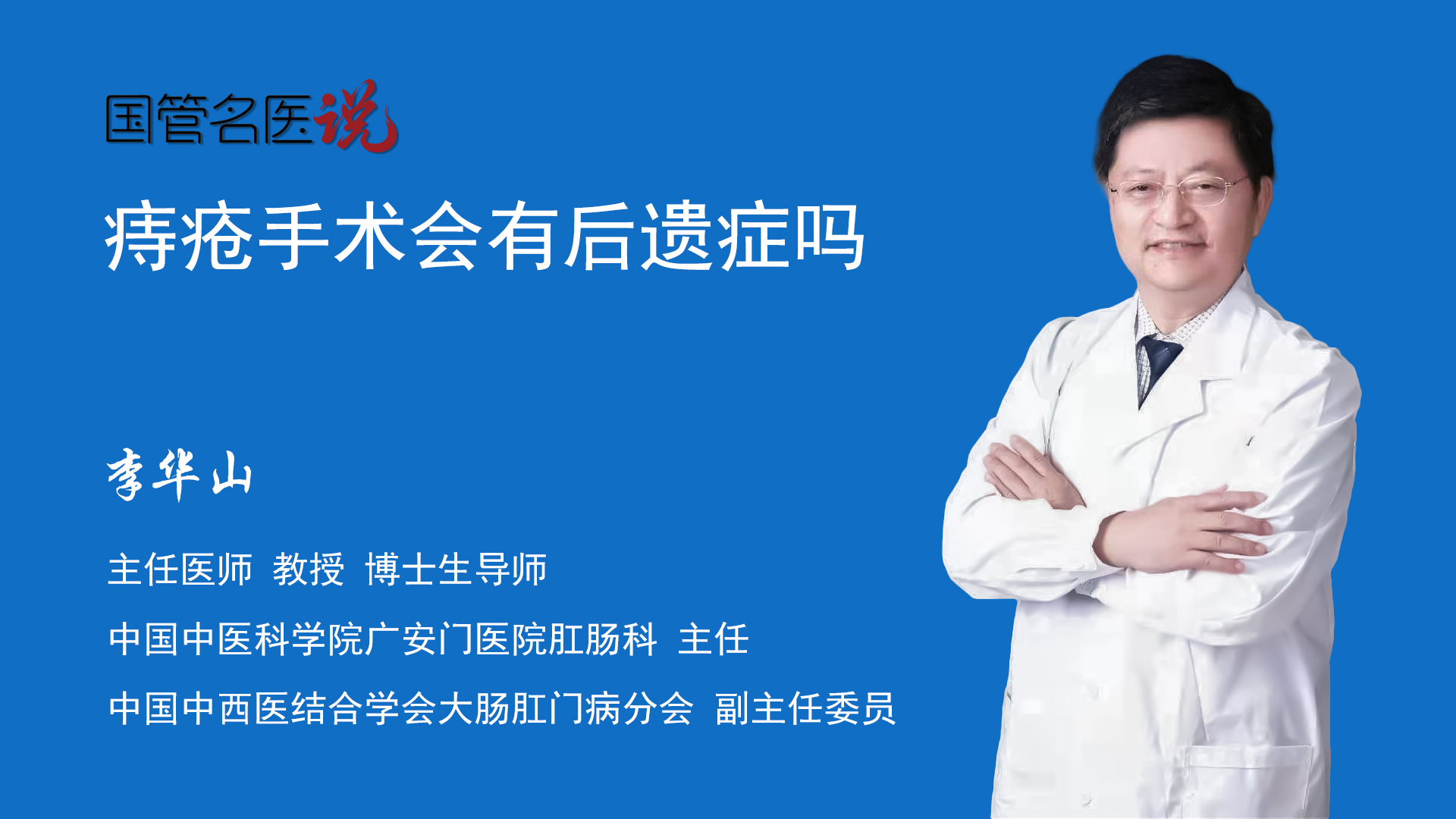 国管名医说

痔疮手术会有后遗症吗

李华山

主任医师 教授 博士生导师

中国中医科学院广安门医院肛肠科 主任

中国中西医结合学会大肠肛门病分会 副主任委员